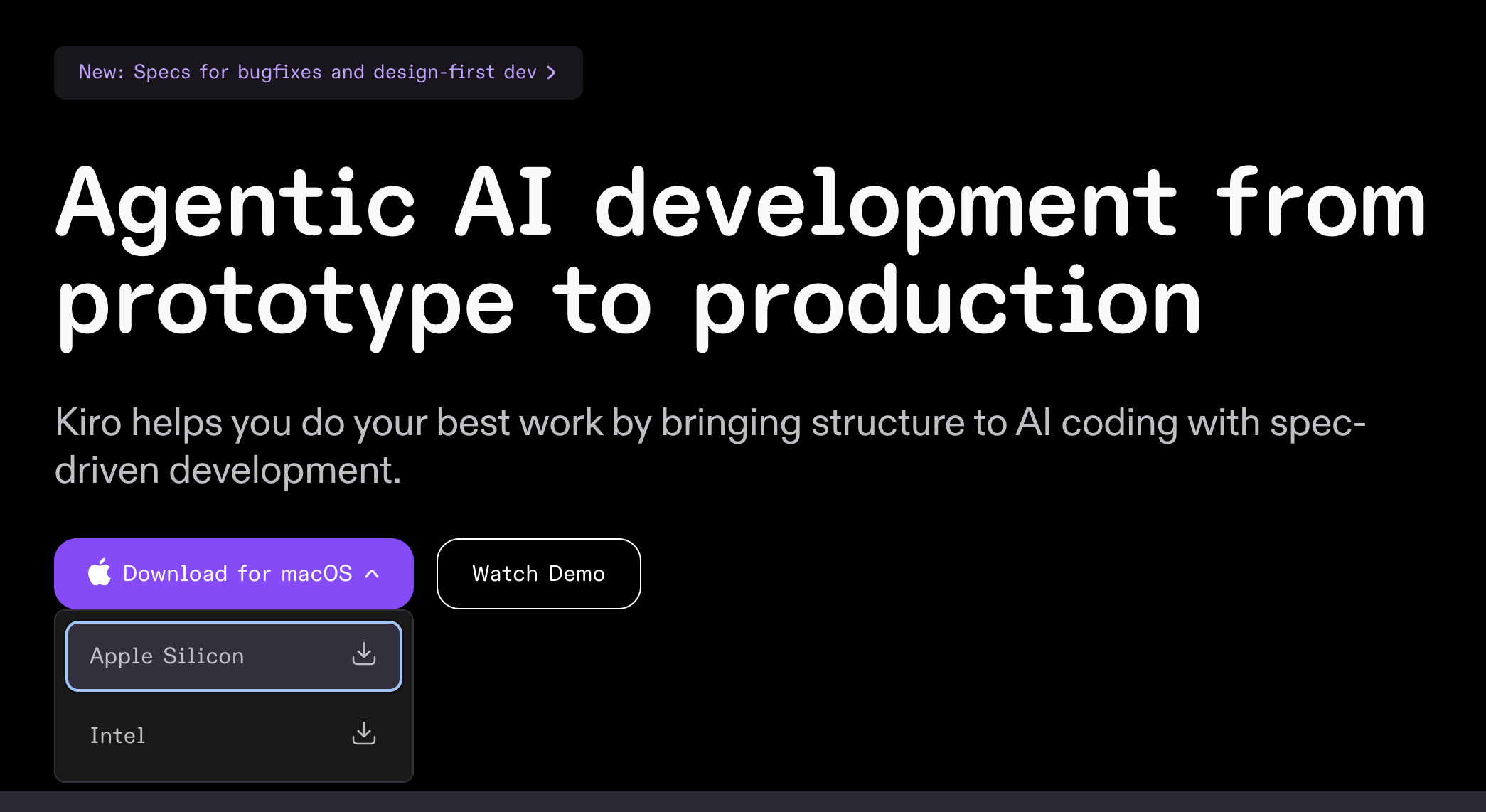 New: Specs for bugfixes and design-first dev >

Agentic AI development from prototype to production

Kiro helps you do your best work by bringing structure to AI coding with spec-driven development.

Download for macOS

Watch Demo

Apple Silicon

Intel